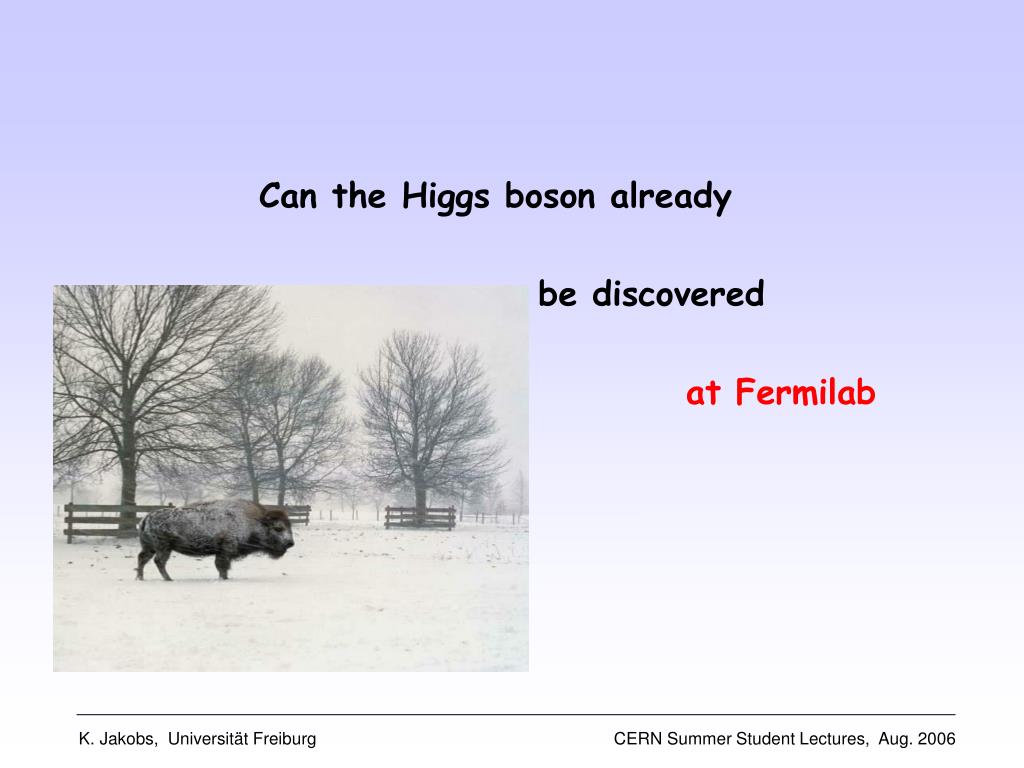 Can the Higgs boson already

be discovered

at Fermilab

K. Jakobs, Universität Freiburg

CERN Summer Student Lectures, Aug. 2006